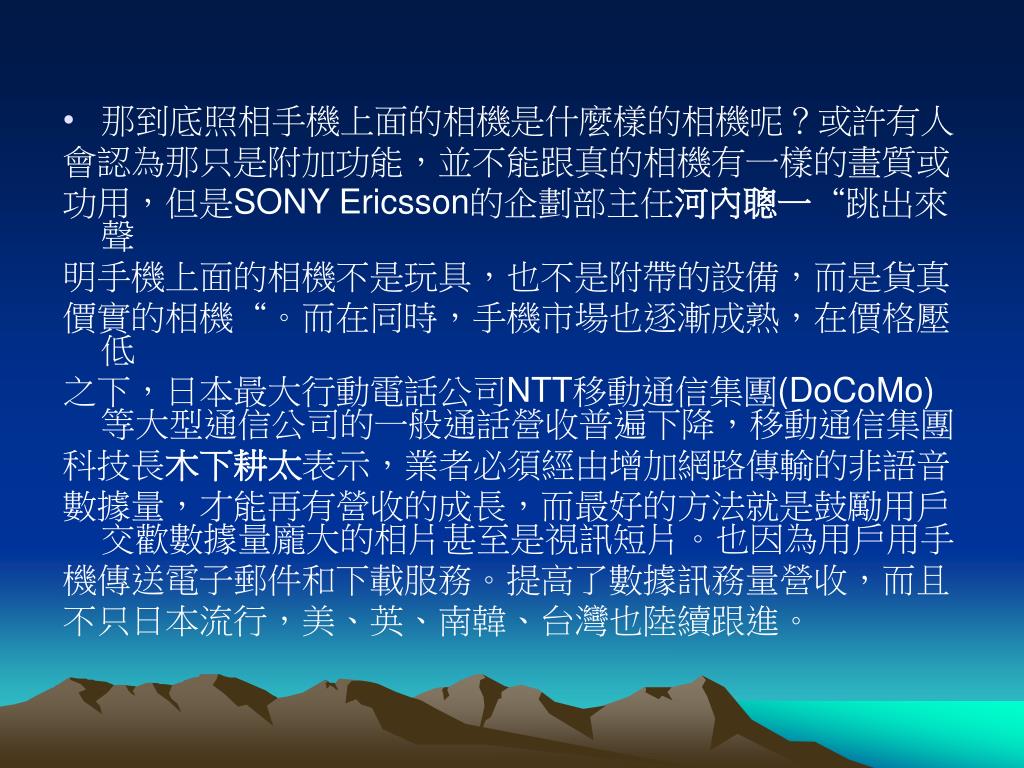 • 那到底照相手機上面的相機是什麼樣的相機呢？或許有人會認為那只是附加功能，並不能跟真的相機有一樣的畫質或功用，但是SONY Ericsson的企劃部主任河內聰一“跳出來聲明手機上面的相機不是玩具，也不是附帶的設備，而是貨真價實的相機“。而在同時，手機市場也逐漸成熟，在價格壓低之下，日本最大行動電話公司NTT移動通信集團(DoCoMo)等大型通信公司的一般通話營收普遍下降，移動通信集團科技長木下耕太表示，業者必須經由增加網路傳輸的非語音數據量，才能再有營收的成長，而最好的方法就是鼓勵用戶交歡數據量龐大的相片甚至是視訊短片。也因為用戶用手機傳送電子郵件和下載服務。提高了數據訊務量營收，而且不只日本流行，美、英、南韓、台灣也陸續跟進。